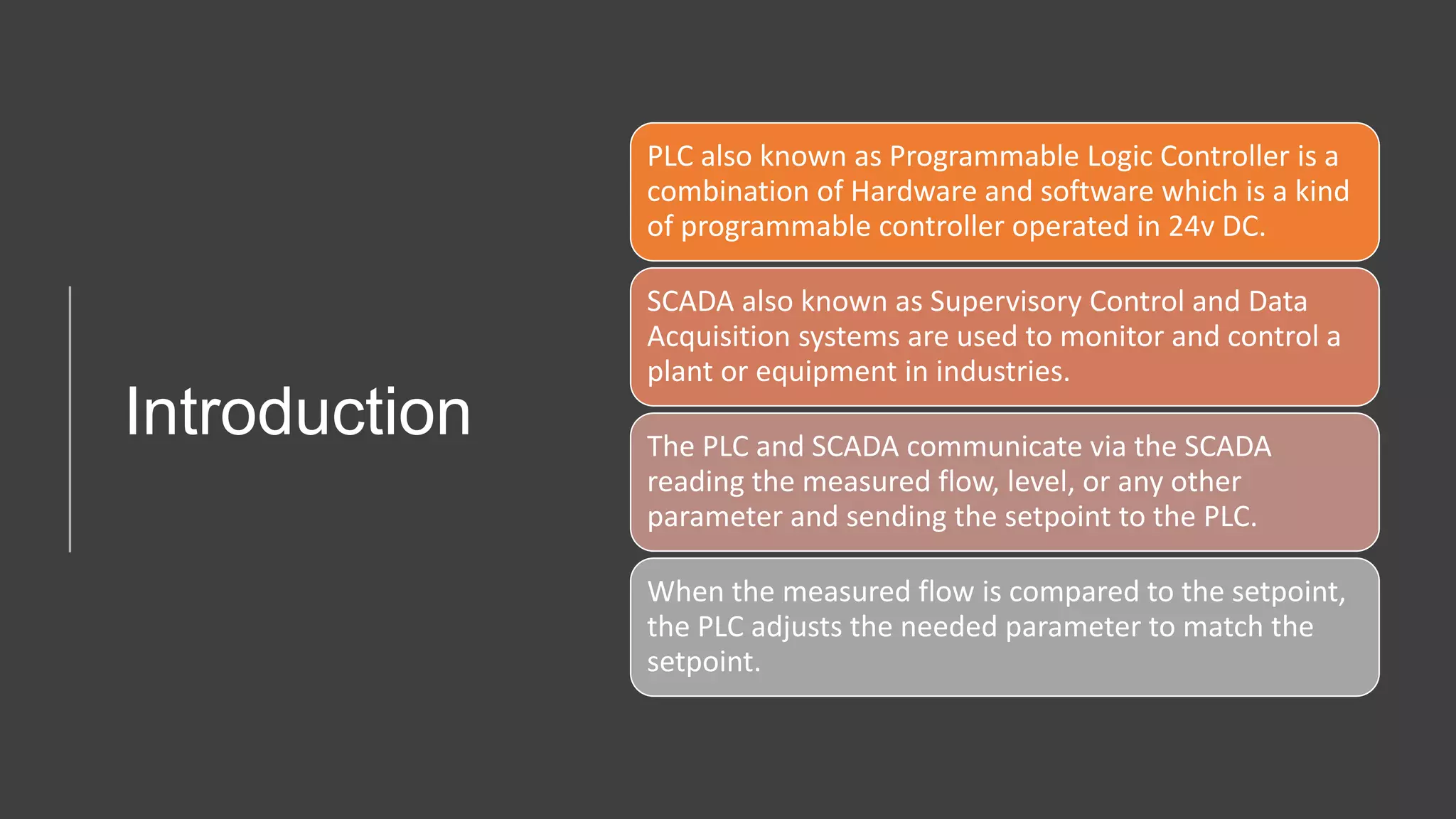 Introduction

PLC also known as Programmable Logic Controller is a combination of Hardware and software which is a kind of programmable controller operated in 24v DC.

SCADA also known as Supervisory Control and Data Acquisition systems are used to monitor and control a plant or equipment in industries.

The PLC and SCADA communicate via the SCADA reading the measured flow, level, or any other parameter and sending the setpoint to the PLC.

When the measured flow is compared to the setpoint, the PLC adjusts the needed parameter to match the setpoint.